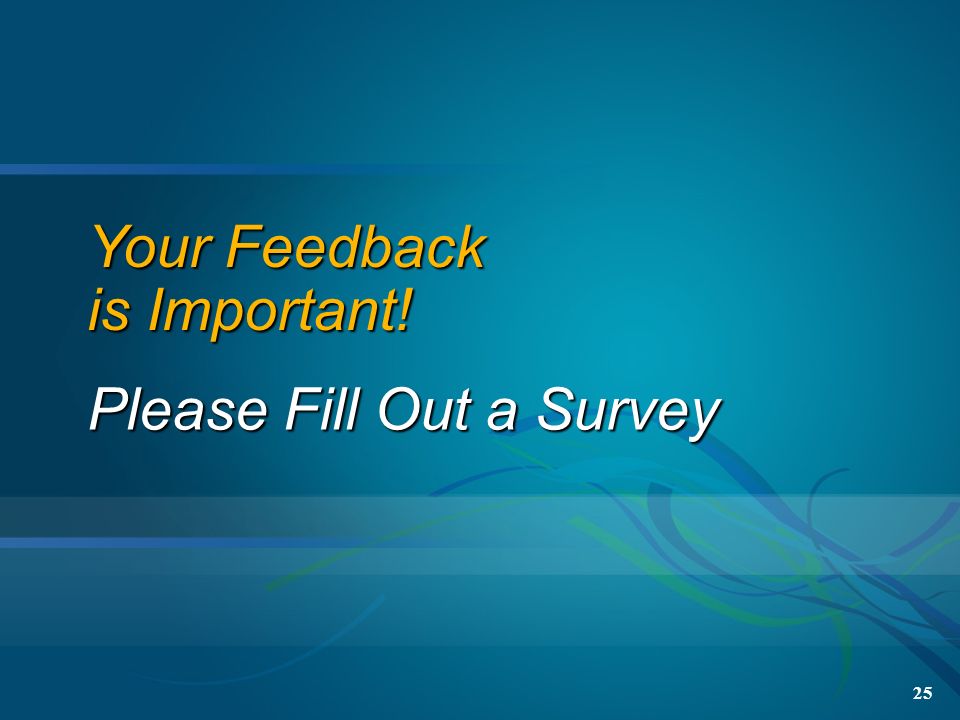 Your Feedback is Important!

Please Fill Out a Survey

25